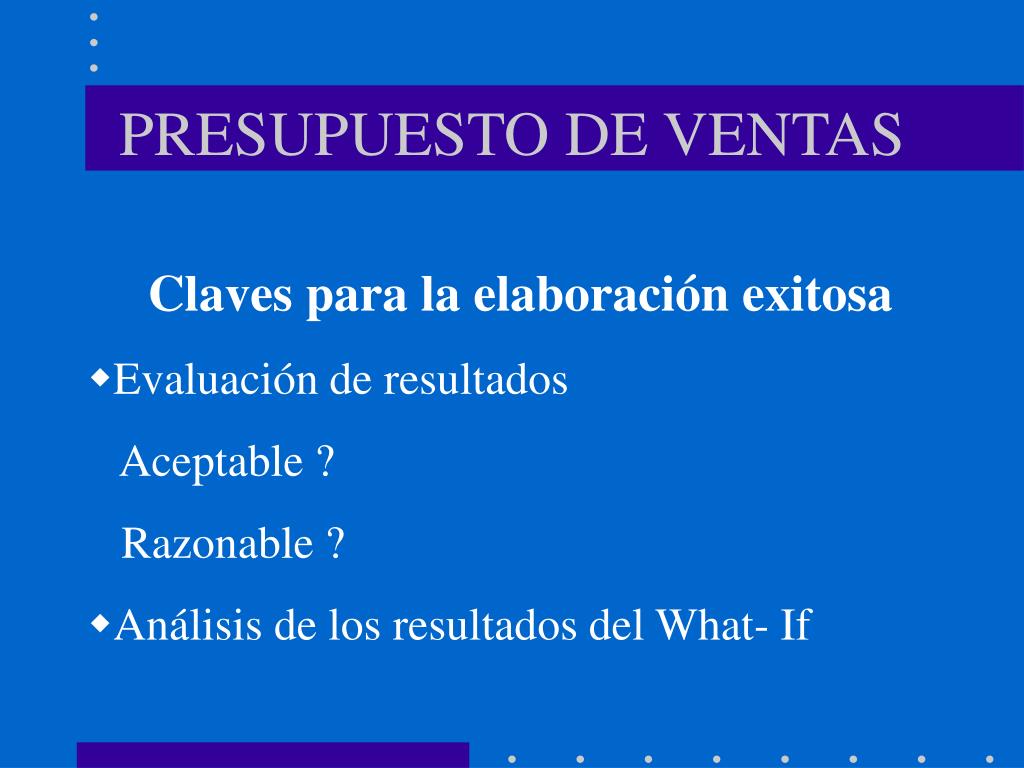 PRESUPUESTO DE VENTAS

Claves para la elaboración exitosa

◆Evaluación de resultados

Aceptable ?

Razonable ?

◆Análisis de los resultados del What- If